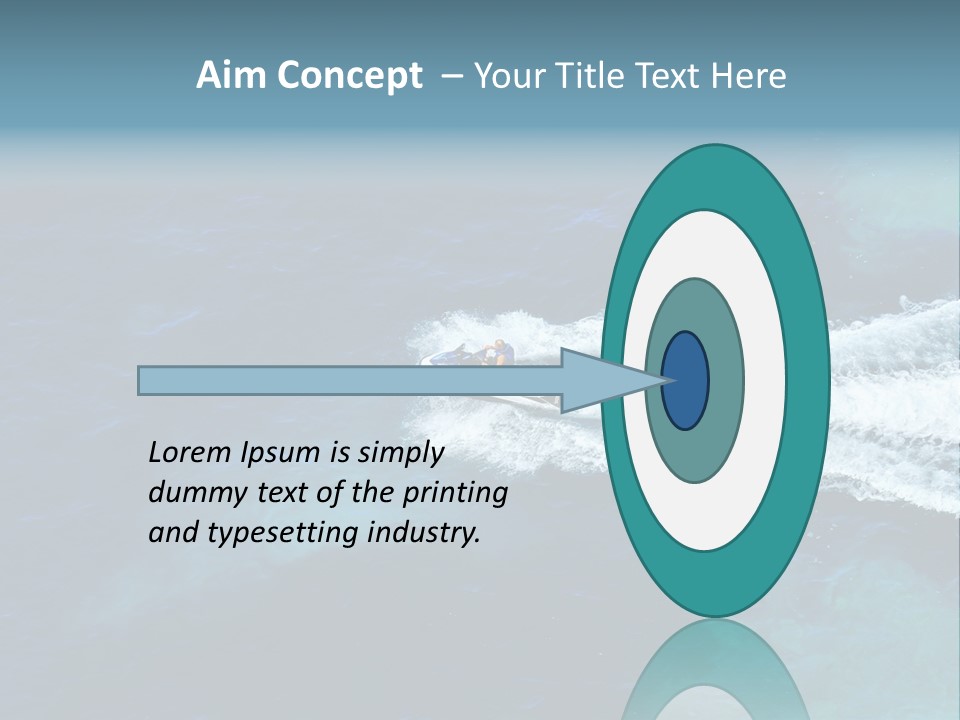 Aim Concept – Your Title Text Here

Lorem Ipsum is simply dummy text of the printing and typesetting industry.